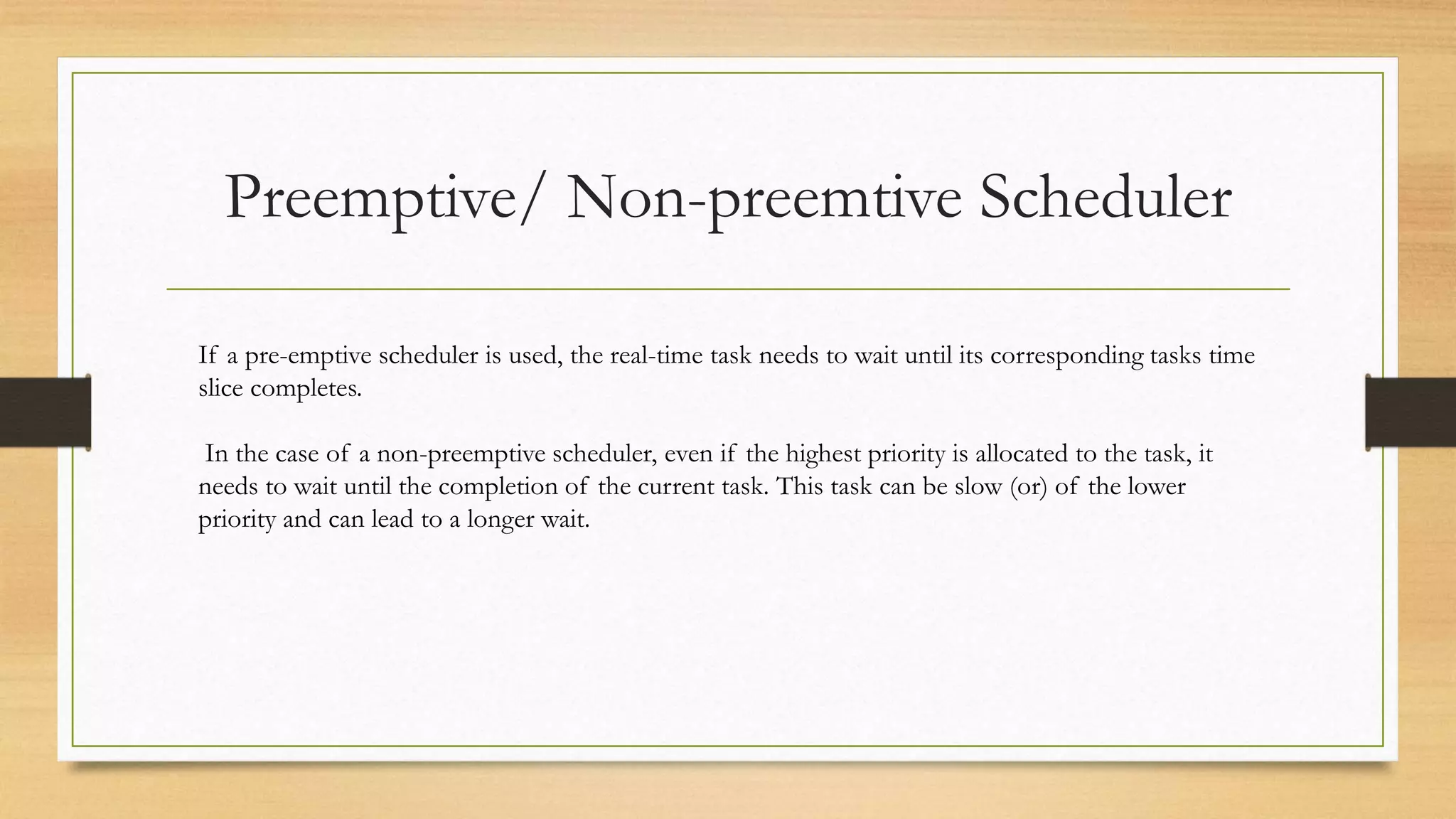 Preemptive/ Non-preemtive Scheduler

If a pre-emptive scheduler is used, the real-time task needs to wait until its corresponding tasks time slice completes.

In the case of a non-preemptive scheduler, even if the highest priority is allocated to the task, it needs to wait until the completion of the current task. This task can be slow (or) of the lower priority and can lead to a longer wait.